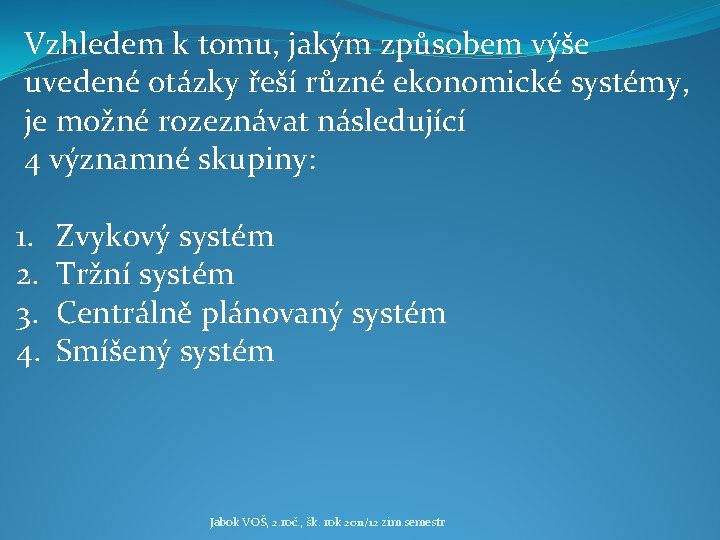 Vzhledem k tomu, jakým způsobem výše uvedené otázky řeší různé ekonomické systémy, je možné rozeznávat následující 4 významné skupiny:

1. Zvykový systém
2. Tržní systém
3. Centrálně plánovaný systém
4. Smíšený systém

Jabok VOŠ, 2.roč., šk. rok 2011/12 zim.semestr